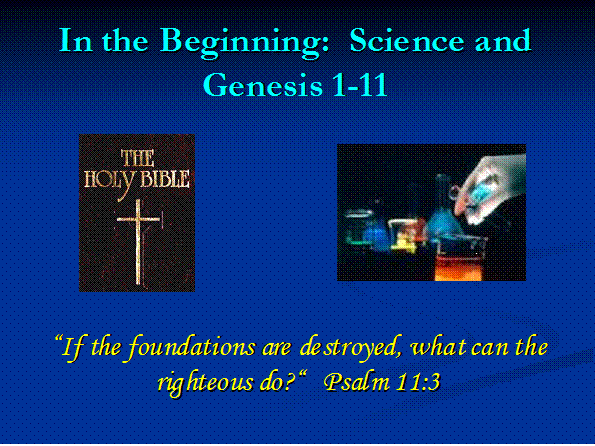 In the Beginning: Science and Genesis 1-11

THE HOLY BIBLE

“If the foundations are destroyed, what can the righteous do?“ Psalm 11:3